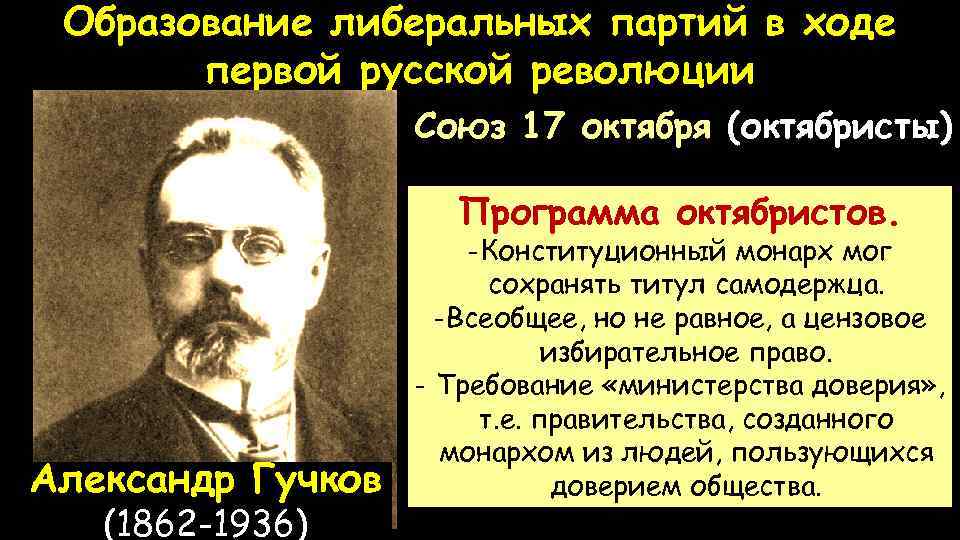 Образование либеральных партий в ходе первой русской революции

Союз 17 октября (октябристы)

Программа октябристов.
-Конституционный монарх мог сохранять титул самодержца.
-Всеобщее, но не равное, а цензовое избирательное право.
- Требование «министерства доверия», т.е. правительства, созданного монархом из людей, пользующихся доверием общества.

Александр Гучков
(1862-1936)